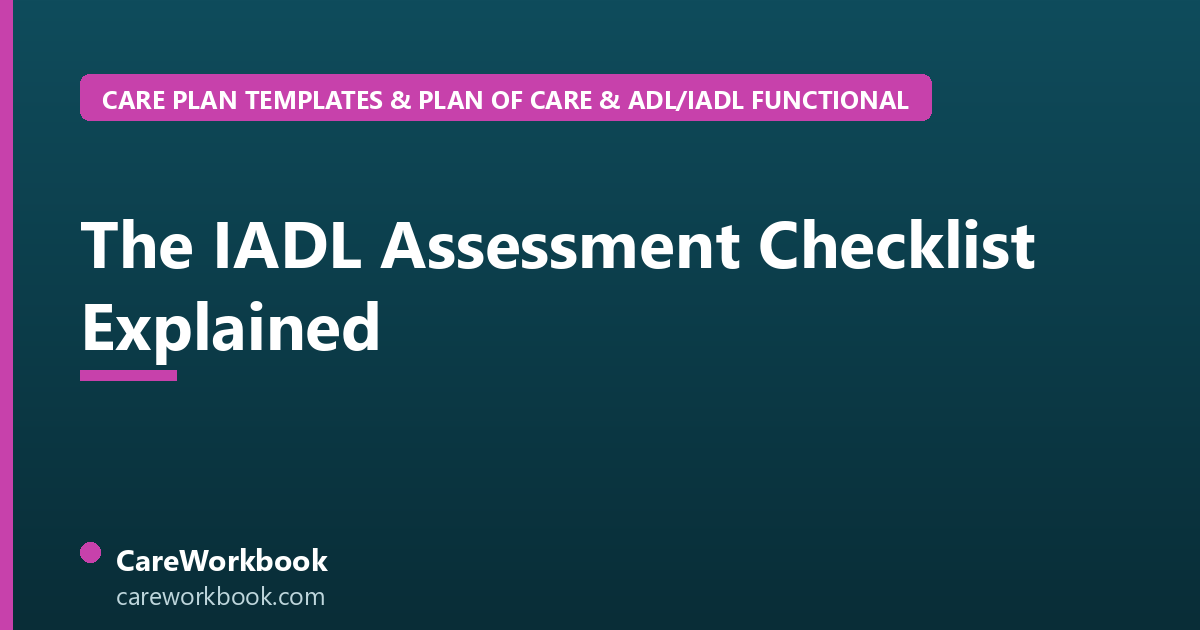 CARE PLAN TEMPLATES & PLAN OF CARE & ADL/IADL FUNCTIONAL

The IADL Assessment Checklist Explained

CareWorkbook
careworkbook.com